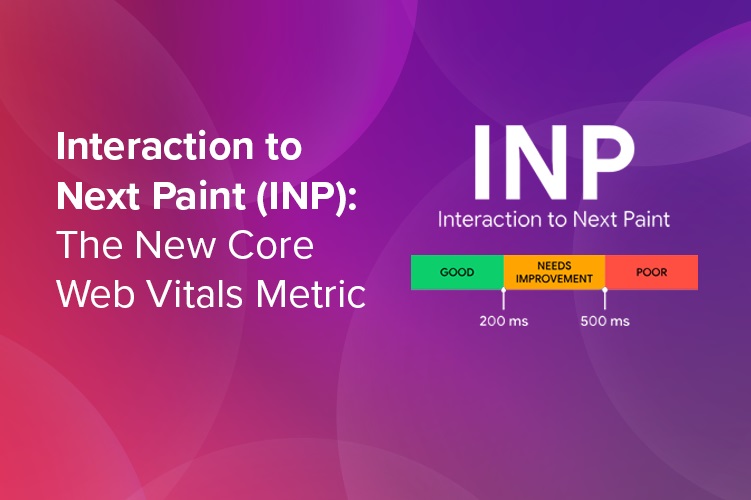 Interaction to Next Paint (INP): The New Core Web Vitals Metric

INP

Interaction to Next Paint

GOOD
NEEDS IMPROVEMENT
POOR

200 ms
500 ms